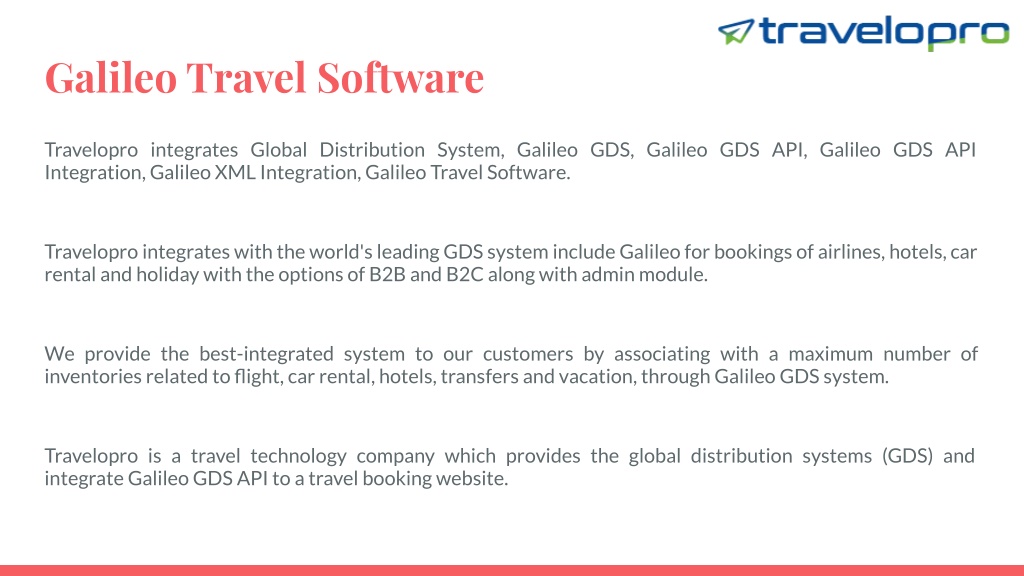 travelopro

Galileo Travel Software

Travelopro integrates Global Distribution System, Galileo GDS, Galileo GDS API, Galileo GDS API Integration, Galileo XML Integration, Galileo Travel Software.

Travelopro integrates with the world's leading GDS system include Galileo for bookings of airlines, hotels, car rental and holiday with the options of B2B and B2C along with admin module.

We provide the best-integrated system to our customers by associating with a maximum number of inventories related to flight, car rental, hotels, transfers and vacation, through Galileo GDS system.

Travelopro is a travel technology company which provides the global distribution systems (GDS) and integrate Galileo GDS API to a travel booking website.